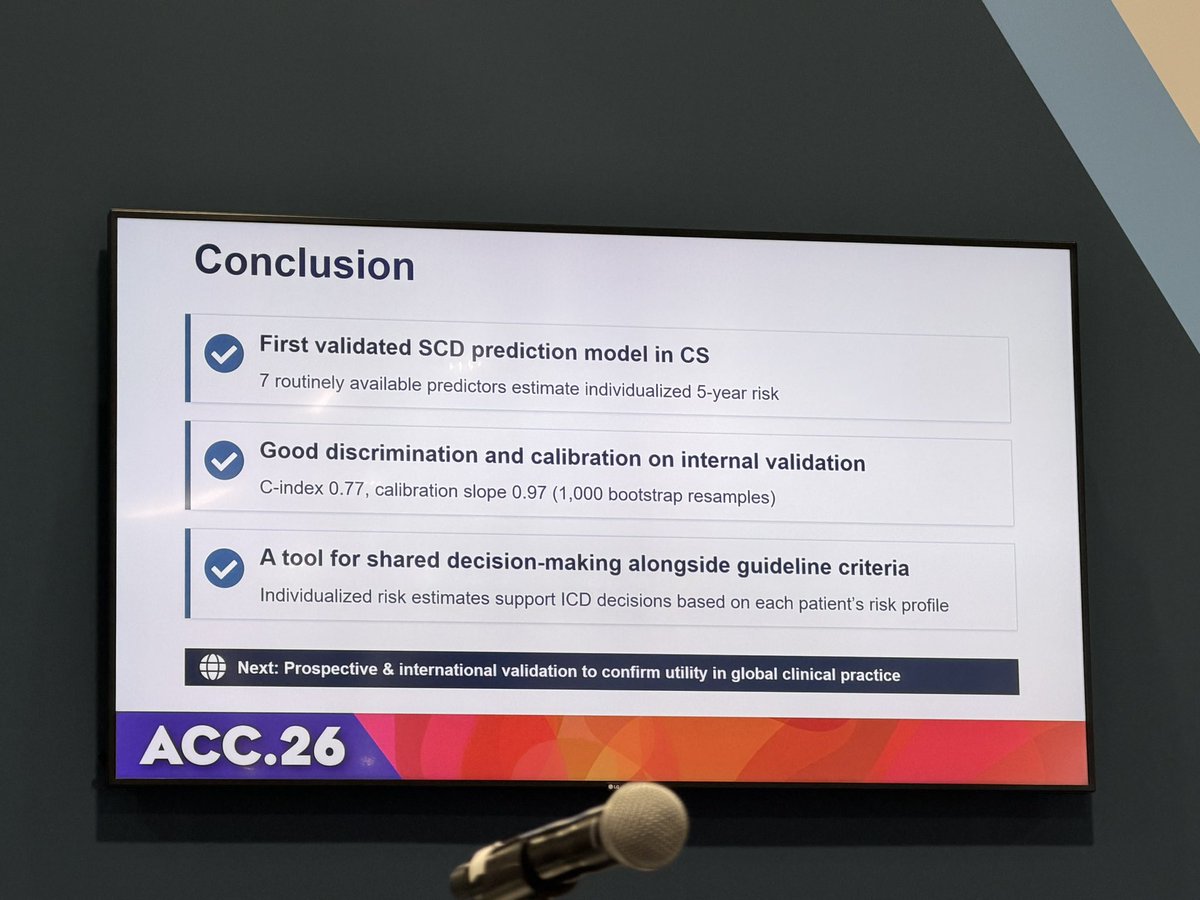 Conclusion

First validated SCD prediction model in CS
7 routinely available predictors estimate individualized 5-year risk

Good discrimination and calibration on internal validation
C-index 0.77, calibration slope 0.97 (1,000 bootstrap resamples)

A tool for shared decision-making alongside guideline criteria
Individualized risk estimates support ICD decisions based on each patient's risk profile

Next: Prospective & international validation to confirm utility in global clinical practice

ACC.26

LG